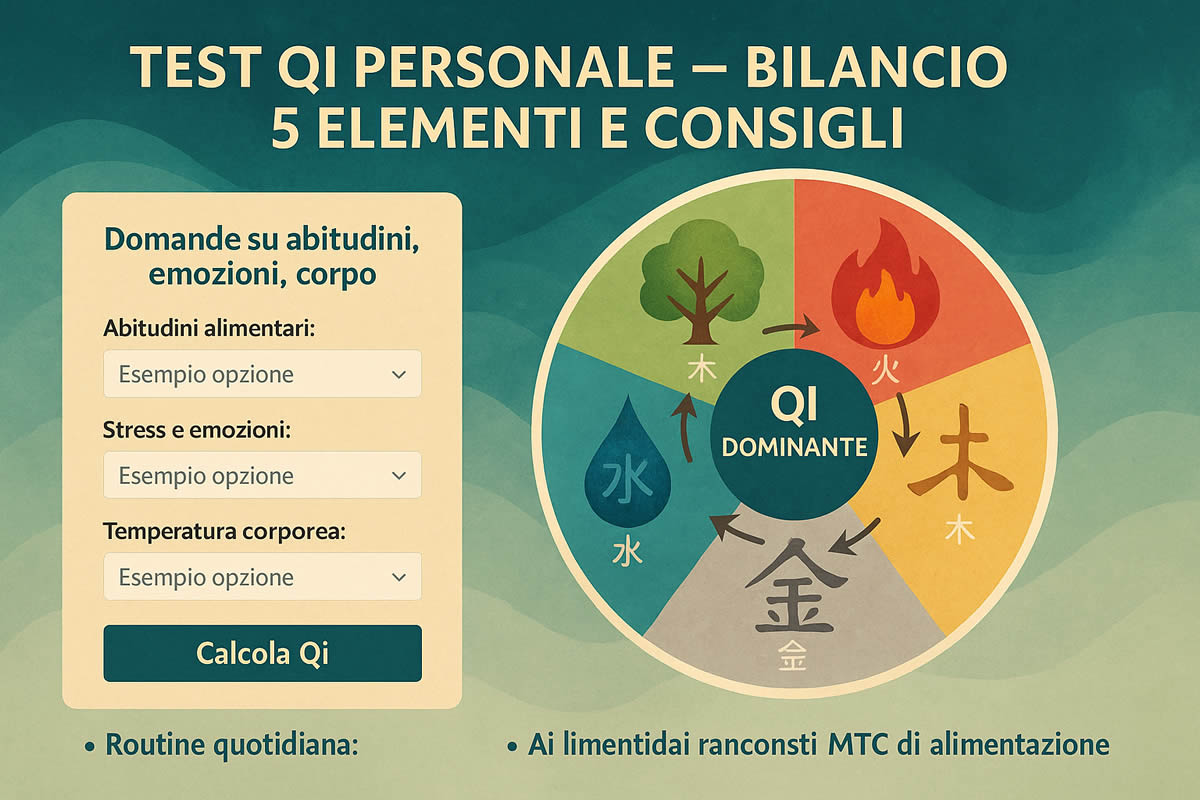 TEST QI PERSONALE — BILANCIO 5 ELEMENTI E CONSIGLI

Domande su abitudini, emozioni, corpo

Abitudini alimentari:

Esempio opzione

Stress e emozioni:

Esempio opzione

Temperatura corporea:

Esempio opzione

Calcola Qi

木

火

QI DOMINANTE

水

水

木

木

金

金

• Routine quotidiana:

• Ai limentidai ranconsti MTC di alimentazione